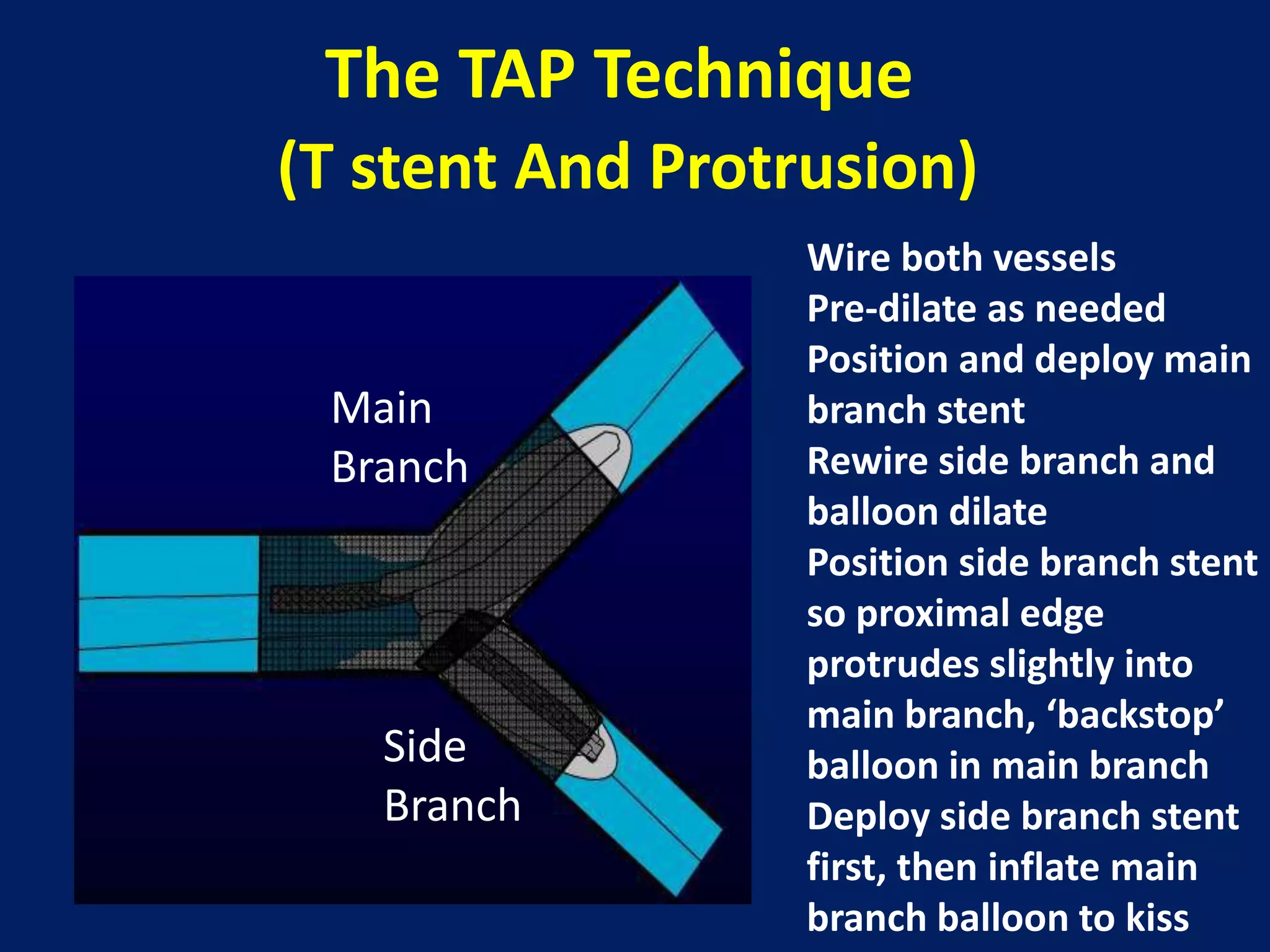 The TAP Technique
(T stent And Protrusion)

Main Branch

Side Branch

Wire both vessels
Pre-dilate as needed
Position and deploy main branch stent
Rewire side branch and balloon dilate
Position side branch stent so proximal edge protrudes slightly into main branch, ‘backstop’ balloon in main branch
Deploy side branch stent first, then inflate main branch balloon to kiss